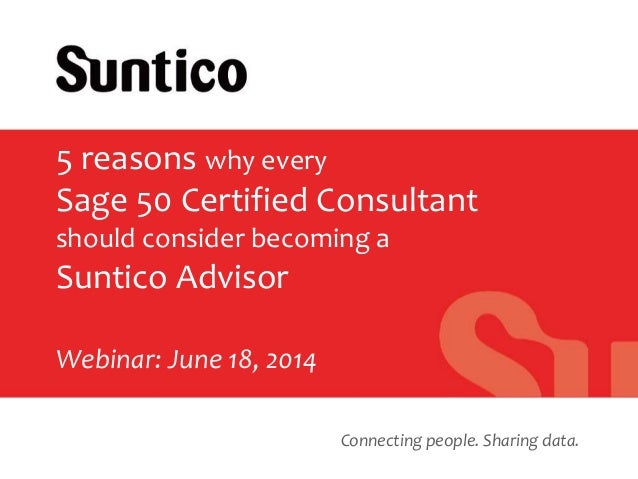 Suntico

5 reasons why every Sage 50 Certified Consultant should consider becoming a Suntico Advisor

Webinar: June 18, 2014

Connecting people. Sharing data.